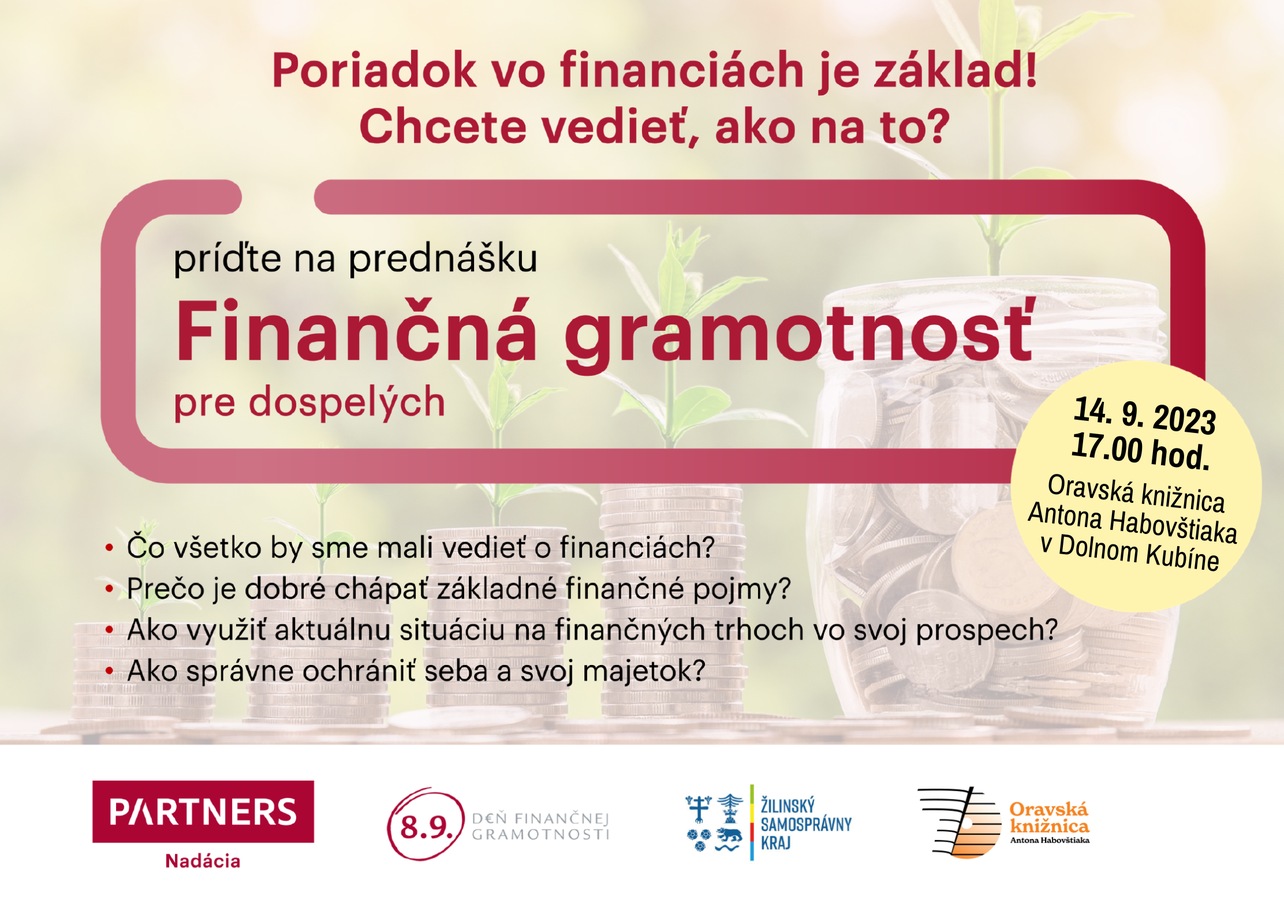 Poriadok vo financiách je základ!
Chcete vedieť, ako na to?

príďte na prednášku
Finančná gramotnosť
pre dospelých

14. 9. 2023
17.00 hod.
Oravská knižnica Antona Habovštiaka v Dolnom Kubíne

• Čo všetko by sme mali vedieť o financiách?
• Prečo je dobré chápať základné finančné pojmy?
• Ako využiť aktuálnu situáciu na finančných trhoch vo svoj prospech?
• Ako správne ochrániť seba a svoj majetok?

PARTNERS
Nadácia

8.9. DEŇ FINANČNEJ GRAMOTNOSTI

ŽILINSKÝ SAMOSPRÁVNY KRAJ

Oravská knižnica
Antona Habovštiaka